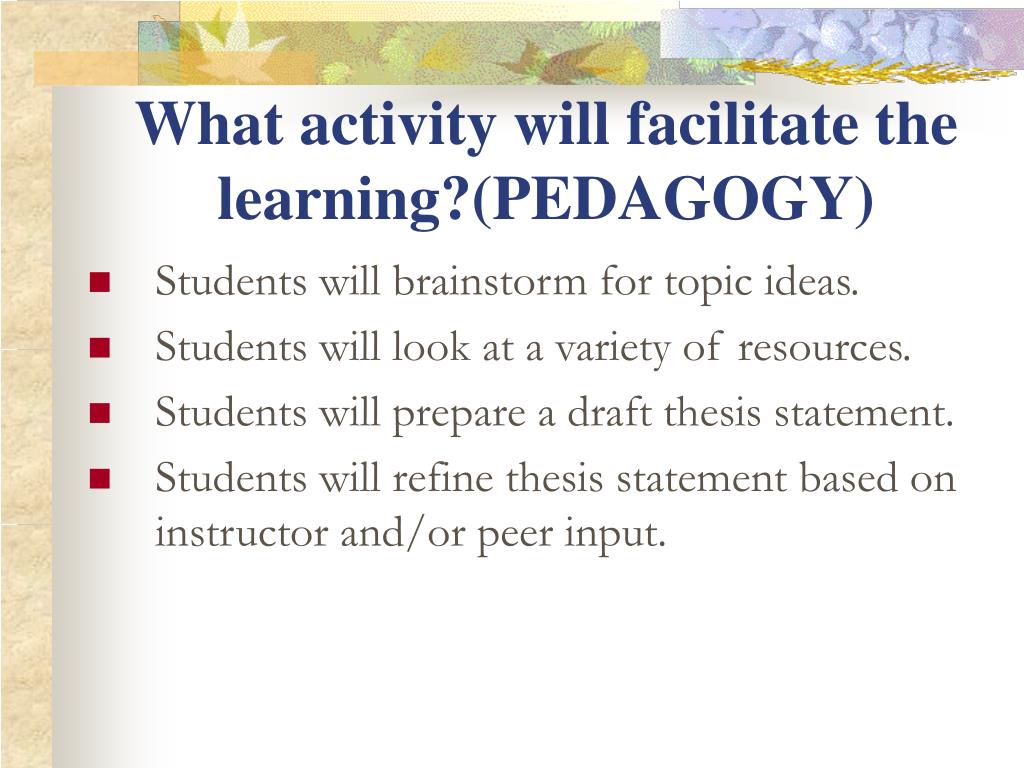 What activity will facilitate the learning?(PEDAGOGY)

- Students will brainstorm for topic ideas.
- Students will look at a variety of resources.
- Students will prepare a draft thesis statement.
- Students will refine thesis statement based on instructor and/or peer input.